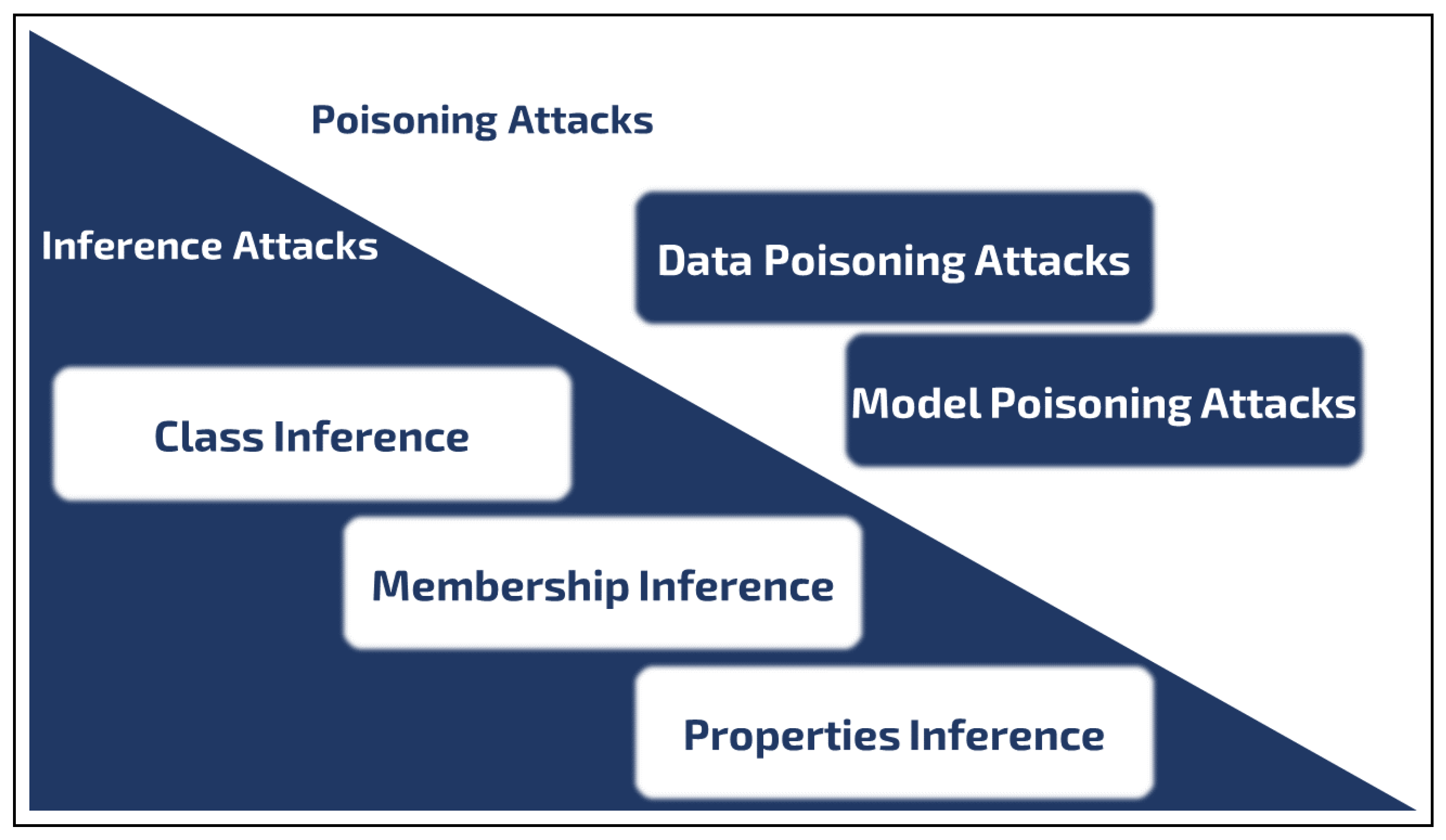 Poisoning Attacks

Inference Attacks

Data Poisoning Attacks

Model Poisoning Attacks

Class Inference

Membership Inference

Properties Inference